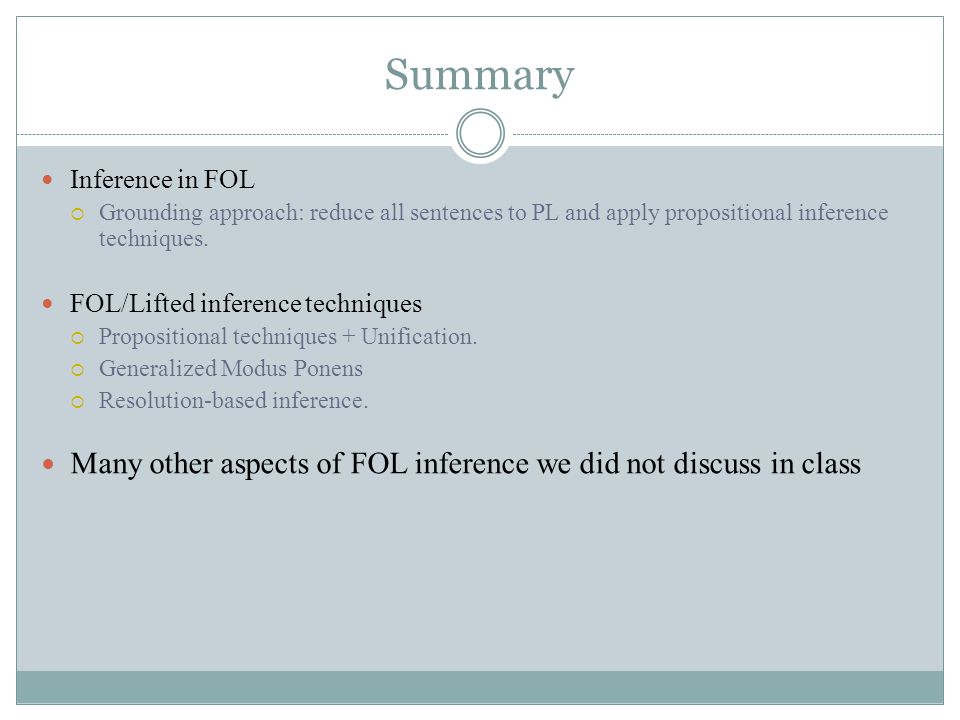 Summary

Inference in FOL
Grounding approach: reduce all sentences to PL and apply propositional inference techniques.

FOL/Lifted inference techniques
Propositional techniques + Unification.
Generalized Modus Ponens
Resolution-based inference.

Many other aspects of FOL inference we did not discuss in class